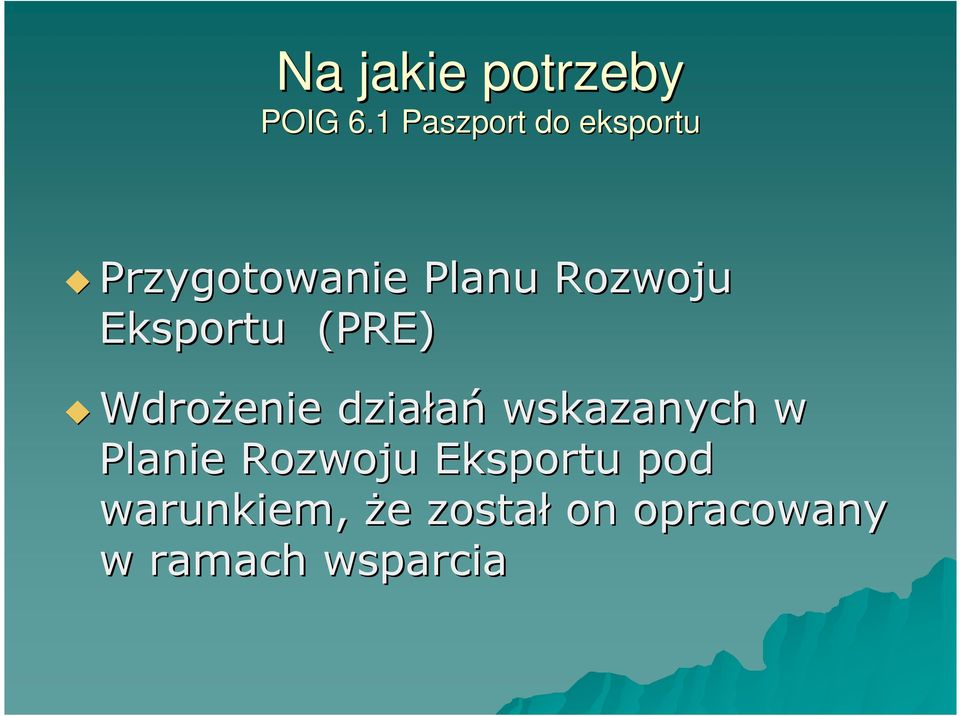 Na jakie potrzeby
POIG 6.1 Paszport do eksportu

Przygotowanie Planu Rozwoju Eksportu (PRE)

Wdrożenie działań wskazanych w Planie Rozwoju Eksportu pod warunkiem, że został on opracowany w ramach wsparcia